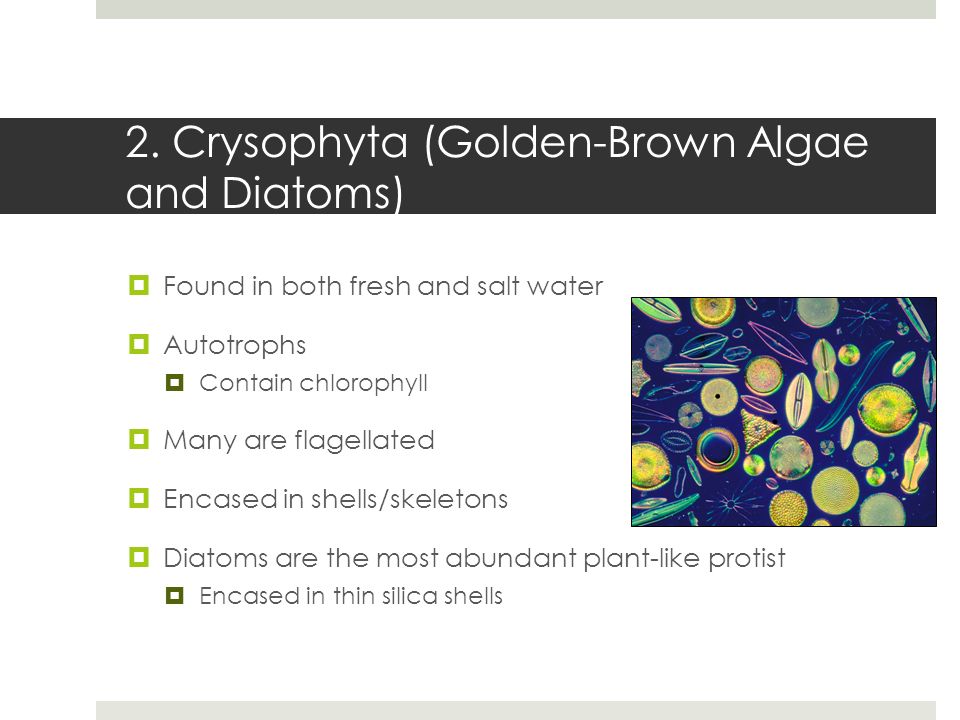 2. Crysophyta (Golden-Brown Algae and Diatoms)

Found in both fresh and salt water

Autotrophs

Contain chlorophyll

Many are flagellated

Encased in shells/skeletons

Diatoms are the most abundant plant-like protist

Encased in thin silica shells